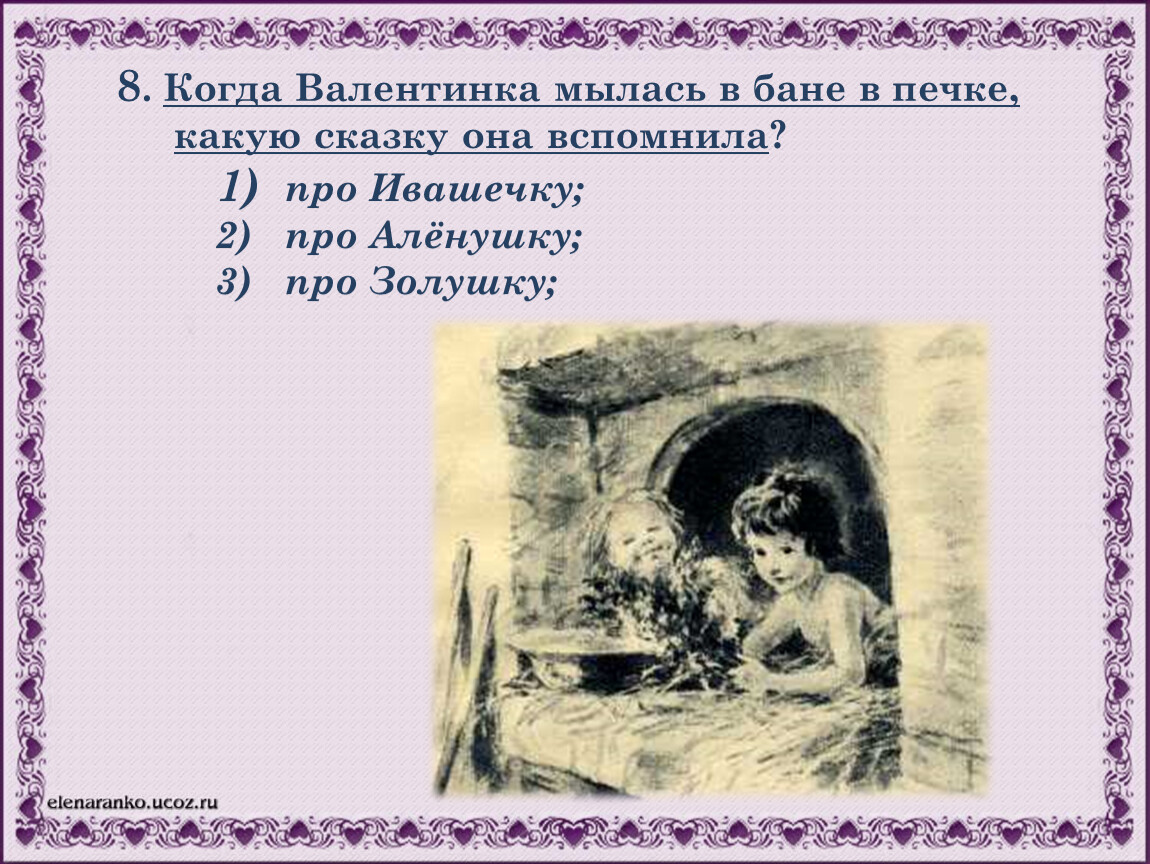 8. Когда Валентинка мылась в бане в печке, какую сказку она вспомнила?

1) про Ивашечку;
2) про Алёнушку;
3) про Золушку;

elenaranko.ucoz.ru